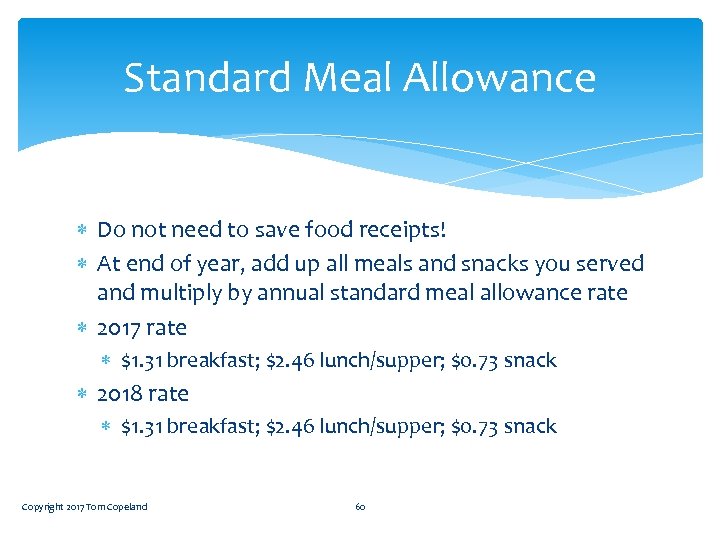 Standard Meal Allowance

* Do not need to save food receipts!
* At end of year, add up all meals and snacks you served and multiply by annual standard meal allowance rate
* 2017 rate
  * \$1.31 breakfast; \$2.46 lunch/supper; \$0.73 snack
* 2018 rate
  * \$1.31 breakfast; \$2.46 lunch/supper; \$0.73 snack

Copyright 2017 Tom Copeland

60